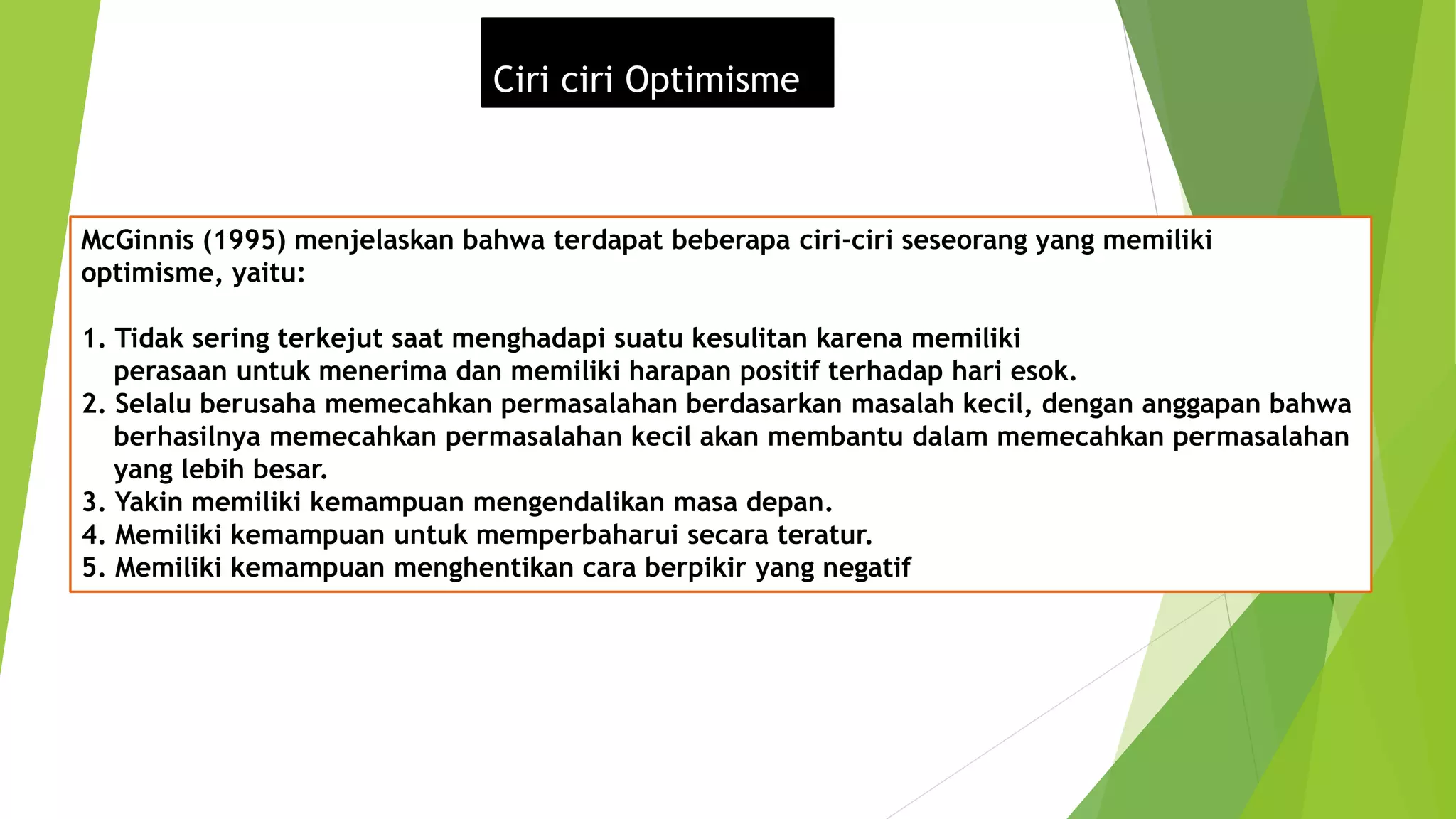 Ciri ciri Optimisme

McGinnis (1995) menjelaskan bahwa terdapat beberapa ciri-ciri seseorang yang memiliki optimisme, yaitu:

1. Tidak sering terkejut saat menghadapi suatu kesulitan karena memiliki perasaan untuk menerima dan memiliki harapan positif terhadap hari esok.
2. Selalu berusaha memecahkan permasalahan berdasarkan masalah kecil, dengan anggapan bahwa berhasilnya memecahkan permasalahan kecil akan membantu dalam memecahkan permasalahan yang lebih besar.
3. Yakin memiliki kemampuan mengendalikan masa depan.
4. Memiliki kemampuan untuk memperbaharui secara teratur.
5. Memiliki kemampuan menghentikan cara berpikir yang negatif